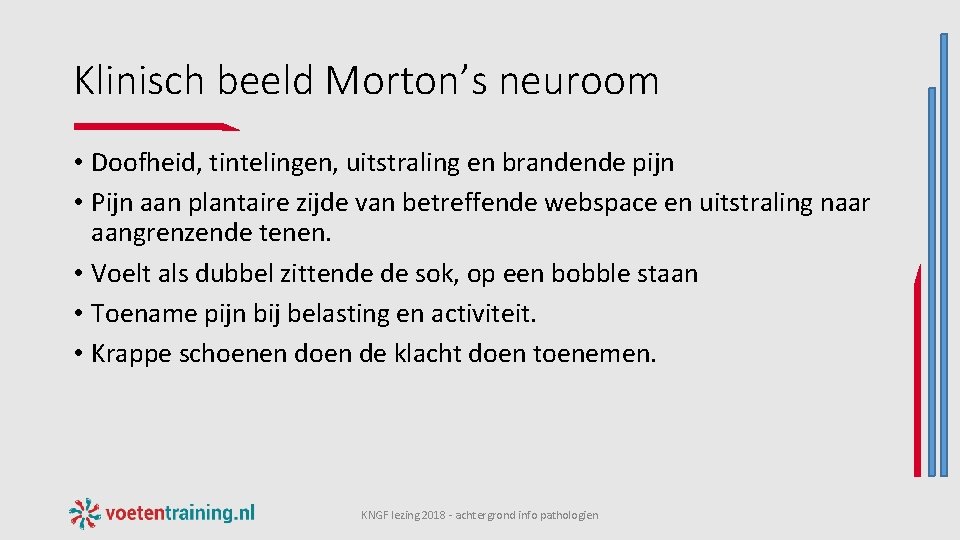 Klinisch beeld Morton's neuroom

• Doofheid, tintelingen, uitstraling en brandende pijn
• Pijn aan plantaire zijde van betreffende webspace en uitstraling naar aangrenzende tenen.
• Voelt als dubbel zittende de sok, op een bobble staan
• Toename pijn bij belasting en activiteit.
• Krappe schoenen doen de klacht doen toenemen.

voetentraining.nl

KNGF lezing 2018 - achtergrond info pathologien